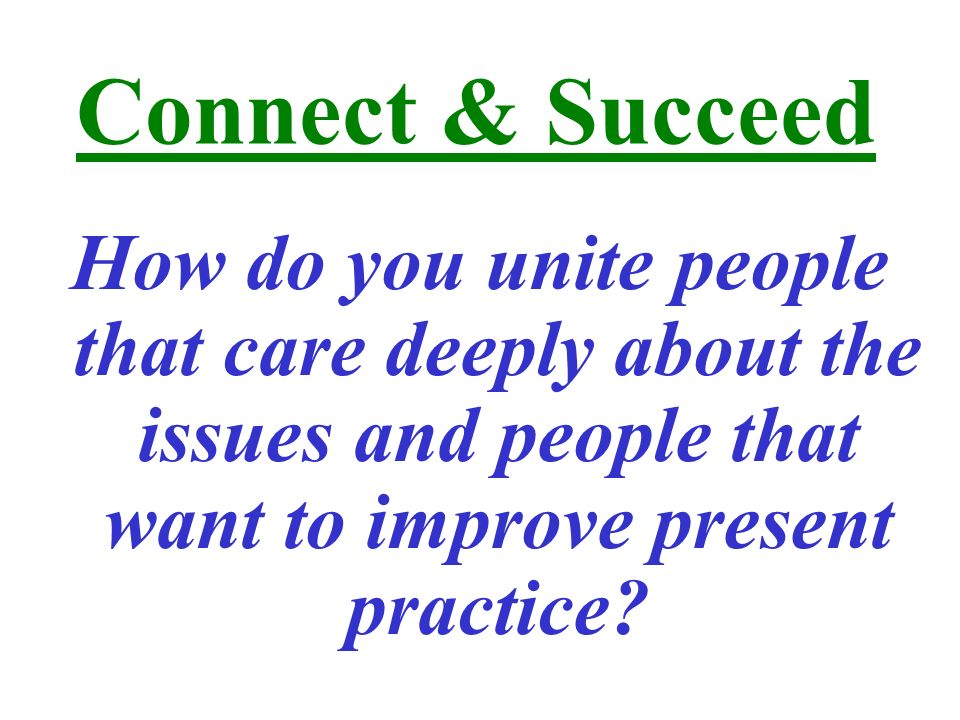 Connect & Succeed

How do you unite people that care deeply about the issues and people that want to improve present practice?